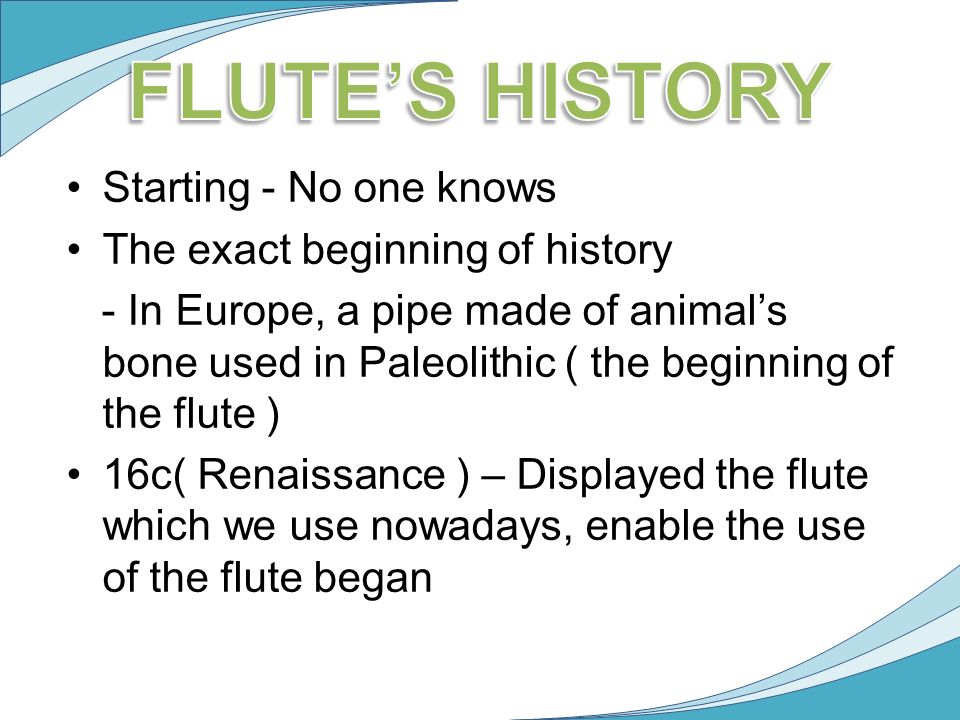 FLUTE'S HISTORY

• Starting - No one knows
• The exact beginning of history
- In Europe, a pipe made of animal's bone used in Paleolithic ( the beginning of the flute )
• 16c( Renaissance ) – Displayed the flute which we use nowadays, enable the use of the flute began